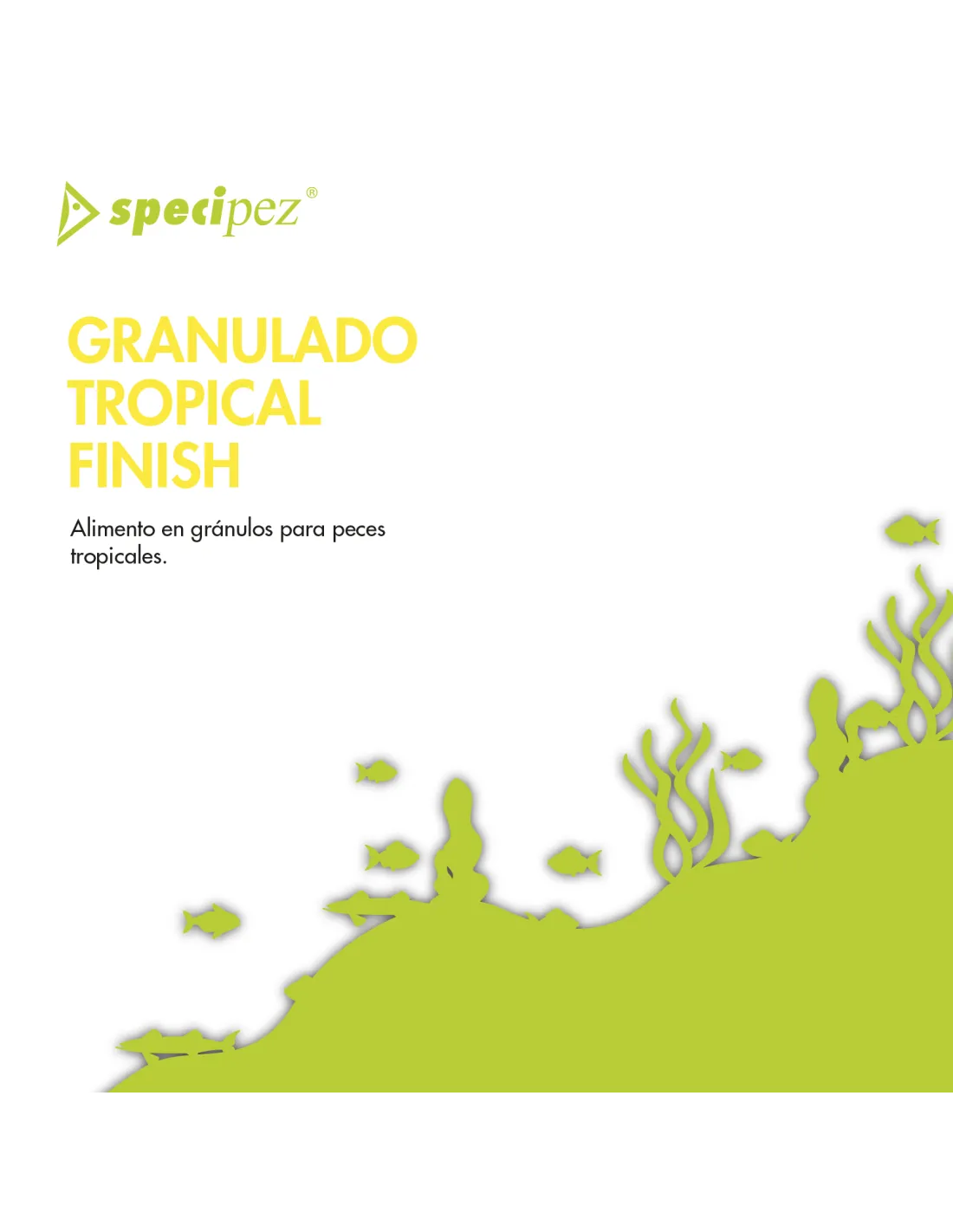 specipez®

GRANULADO TROPICAL FINISH

Alimento en gránulos para peces tropicales.